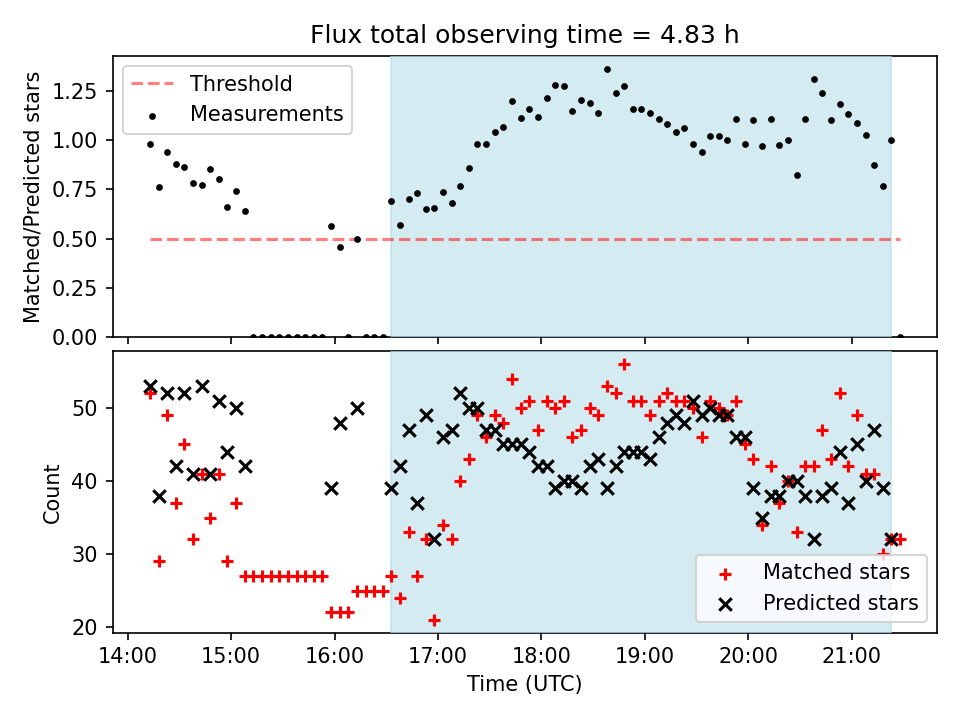 Flux total observing time = 4.83 h

Threshold
Measurements

Matched/Predicted stars

1.25
1.00
0.75
0.50
0.25
0.00

Count

50
40
30
20

Matched stars
Predicted stars

14:00 15:00 16:00 17:00 18:00 19:00 20:00 21:00

Time (UTC)